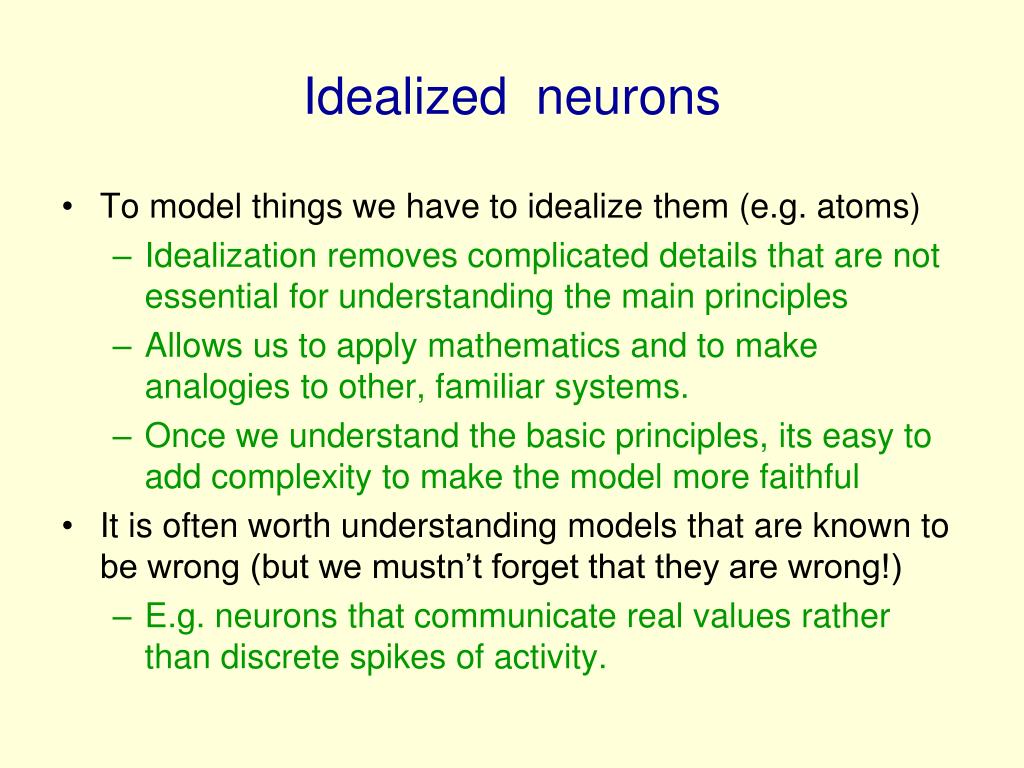 Idealized neurons

• To model things we have to idealize them (e.g. atoms)
  – Idealization removes complicated details that are not essential for understanding the main principles
  – Allows us to apply mathematics and to make analogies to other, familiar systems.
  – Once we understand the basic principles, its easy to add complexity to make the model more faithful
• It is often worth understanding models that are known to be wrong (but we mustn’t forget that they are wrong!)
  – E.g. neurons that communicate real values rather than discrete spikes of activity.